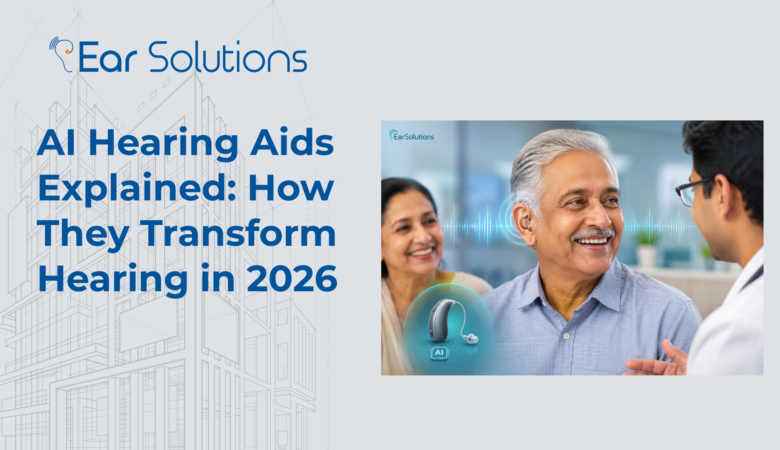 Ear Solutions

AI Hearing Aids Explained: How They Transform Hearing in 2026

EarSolutions

AI